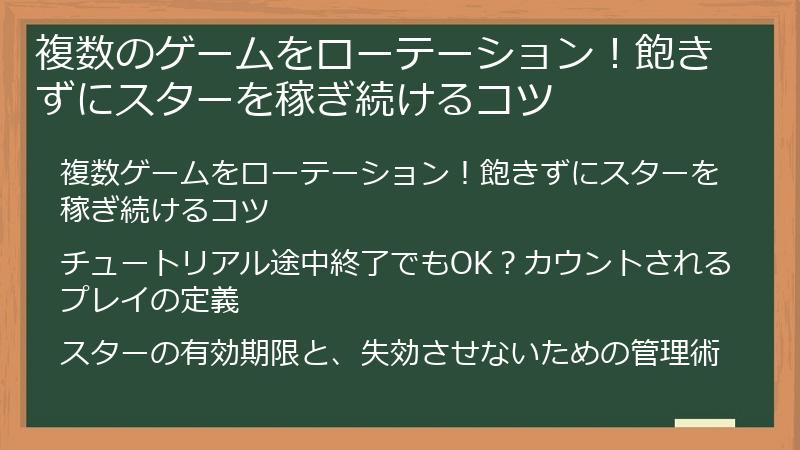 複数のゲームをローテーション！飽きずにスターを稼ぎ続けるコツ

複数ゲームをローテーション！飽きずにスターを稼ぎ続けるコツ

チュートリアル途中終了でもOK？カウントされるプレイの定義

スターの有効期限と、失効させないための管理術